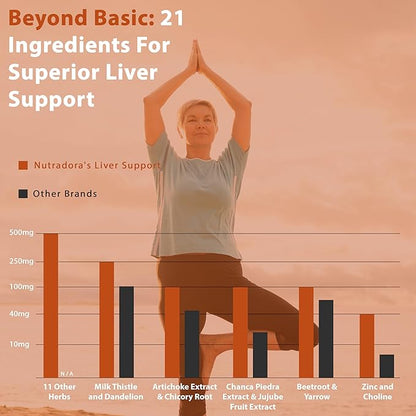 Beyond Basic: 21 Ingredients For Superior Liver Support

Nutradora's Liver Support

Other Brands

500mg
250mg
100mg
40mg
10mg

N/A

11 Other Herbs
Milk Thistle and Dandelion
Artichoke Extract & Chicory Root
Chanca Piedra Extract & Jujube Fruit Extract
Beetroot & Yarrow
Zinc and Choline